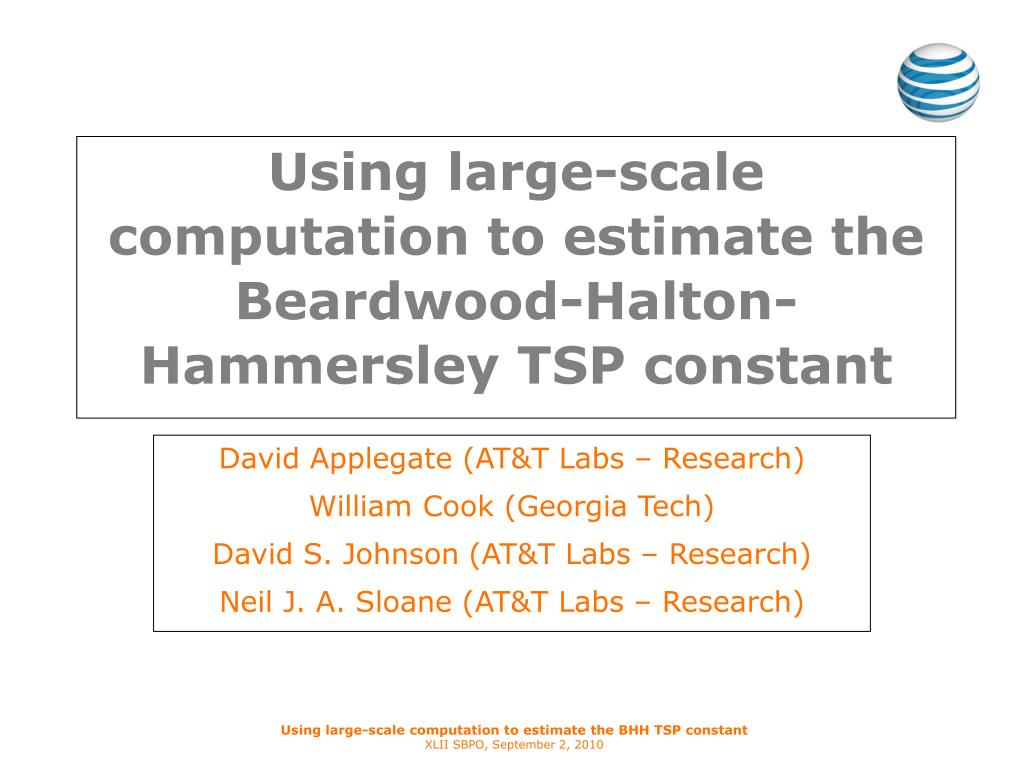 Using large-scale computation to estimate the Beardwood-Halton-Hammersley TSP constant

David Applegate (AT&T Labs – Research)

William Cook (Georgia Tech)

David S. Johnson (AT&T Labs – Research)

Neil J. A. Sloane (AT&T Labs – Research)

Using large-scale computation to estimate the BHH TSP constant
XLII SBPO, September 2, 2010